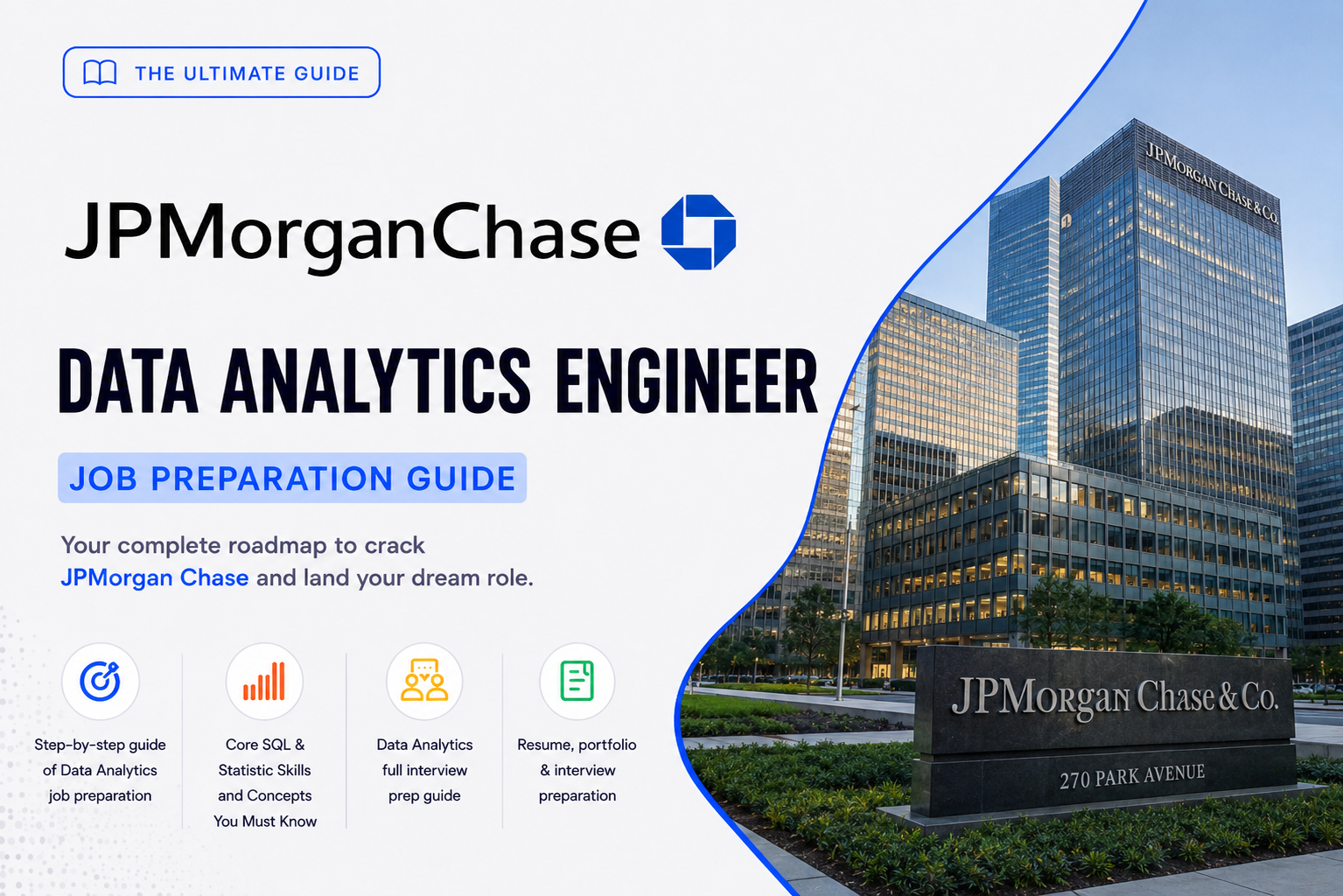 THE ULTIMATE GUIDE

JPMorganChase

DATA ANALYTICS ENGINEER

JOB PREPARATION GUIDE

Your complete roadmap to crack JPMorgan Chase and land your dream role.

Step-by-step guide of Data Analytics job preparation

Core SQL & Statistic Skills and Concepts You Must Know

Data Analytics full interview prep guide

Resume, portfolio & interview preparation

JPMORGAN CHASE & CO.

JPMorgan Chase & Co.

270 PARK AVENUE